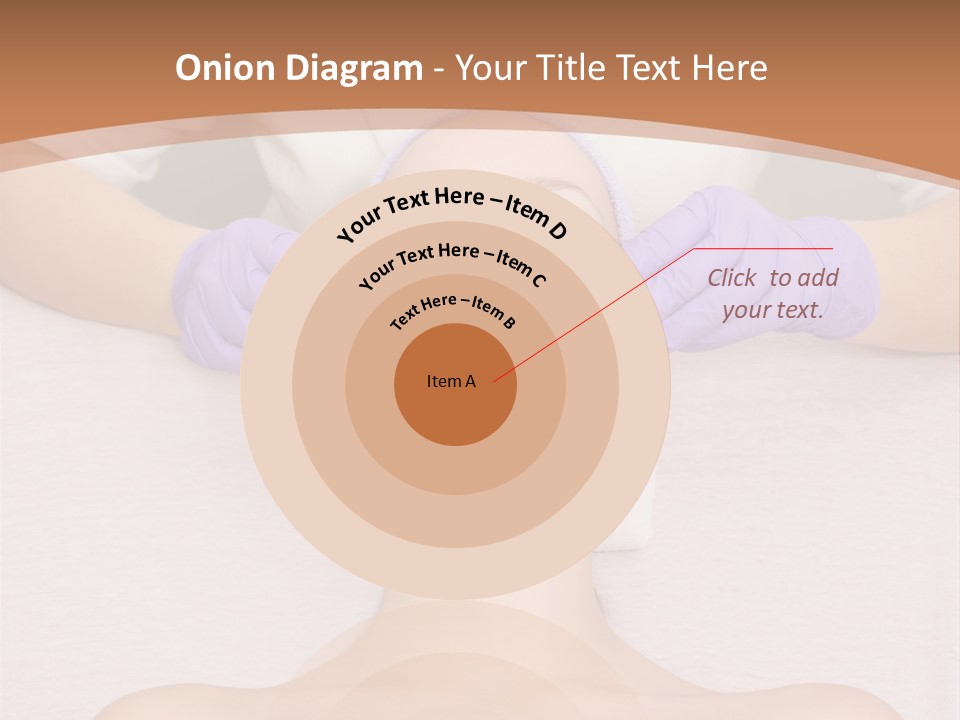 Onion Diagram - Your Title Text Here

Your Text Here – Item D

Your Text Here – Item C

Text Here – Item B

Item A

Click to add your text.